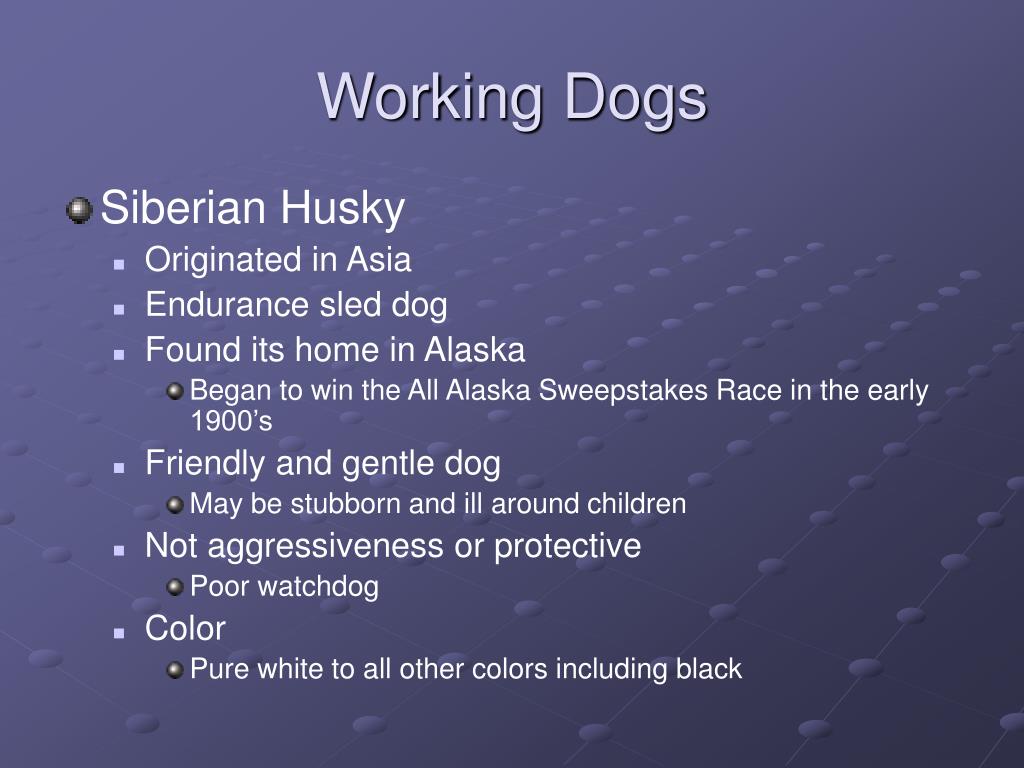 Working Dogs

Siberian Husky
Originated in Asia
Endurance sled dog
Found its home in Alaska
Began to win the All Alaska Sweepstakes Race in the early 1900’s
Friendly and gentle dog
May be stubborn and ill around children
Not aggressiveness or protective
Poor watchdog
Color
Pure white to all other colors including black